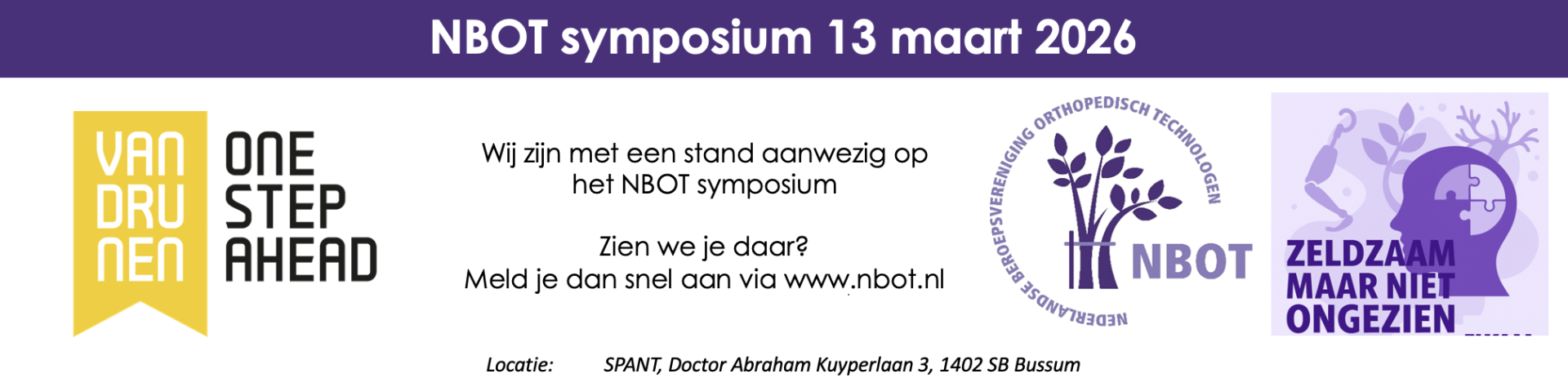 NBOT symposium 13 maart 2026

VAN DRU NEN

ONE STEP AHEAD

Wij zijn met een stand aanwezig op het NBOT symposium

Zien we je daar?
Meld je dan snel aan via www.nbot.nl

NEDERLANDSE BEROEPSVERENIGING ORTHOPEDISCH TECHNOLOGEN

NBOT

ZELDZAAM MAAR NIET ONGEZIEN

Locatie: SPANT, Doctor Abraham Kuyperlaan 3, 1402 SB Bussum